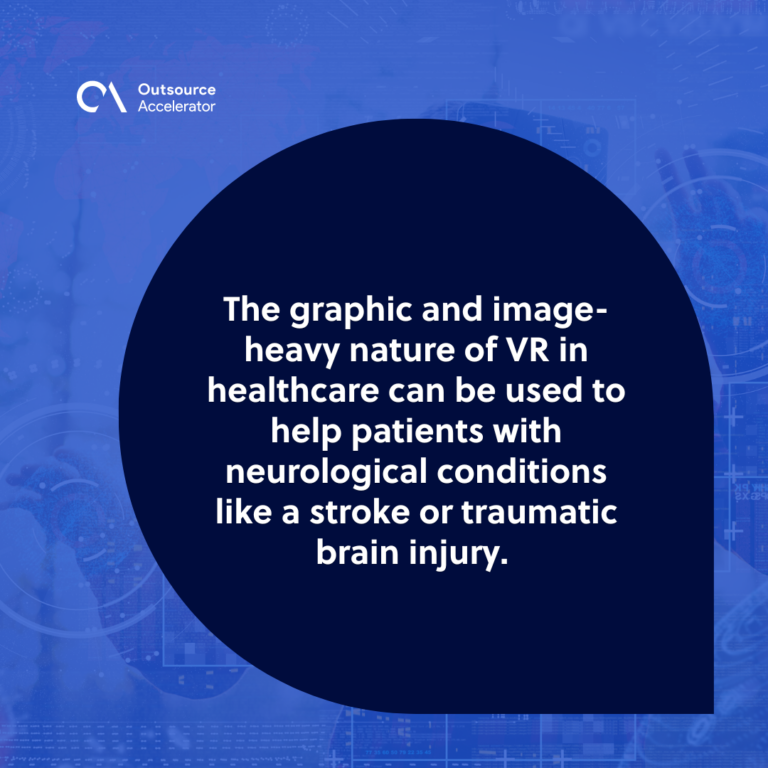 Outsource Accelerator

The graphic and image-heavy nature of VR in healthcare can be used to help patients with neurological conditions like a stroke or traumatic brain injury.